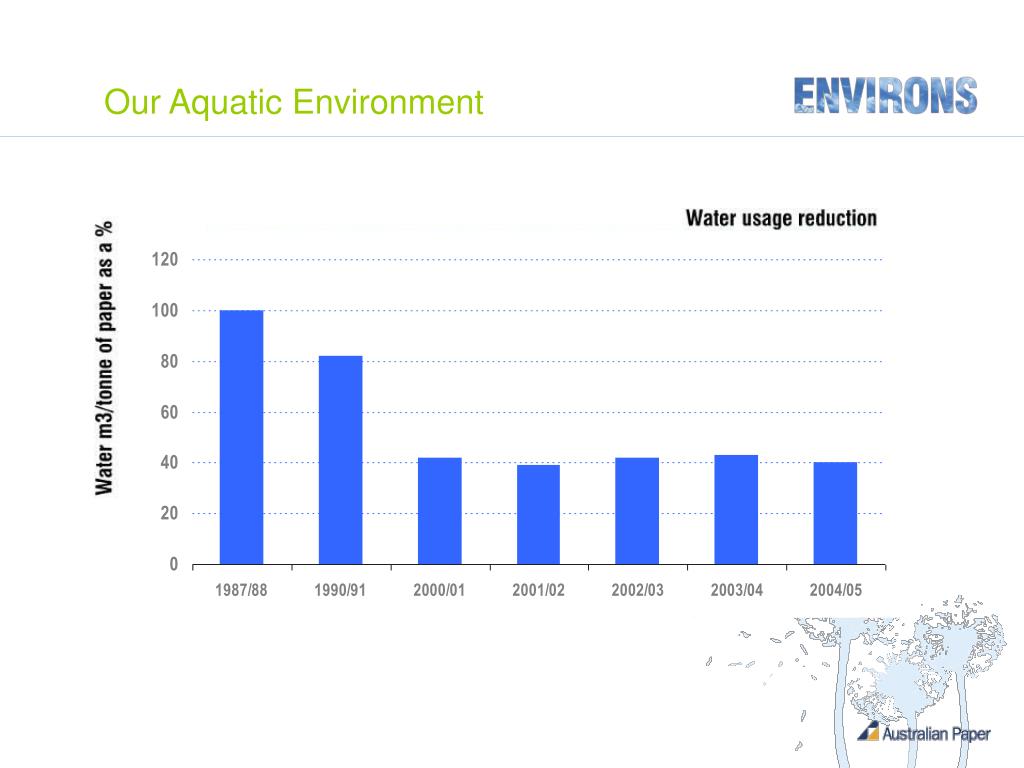 Our Aquatic Environment

ENVIRONS

Water usage reduction

Water m3/tonne of paper as a %

120
100
80
60
40
20
0

1987/88
1990/91
2000/01
2001/02
2002/03
2003/04
2004/05

Australian Paper